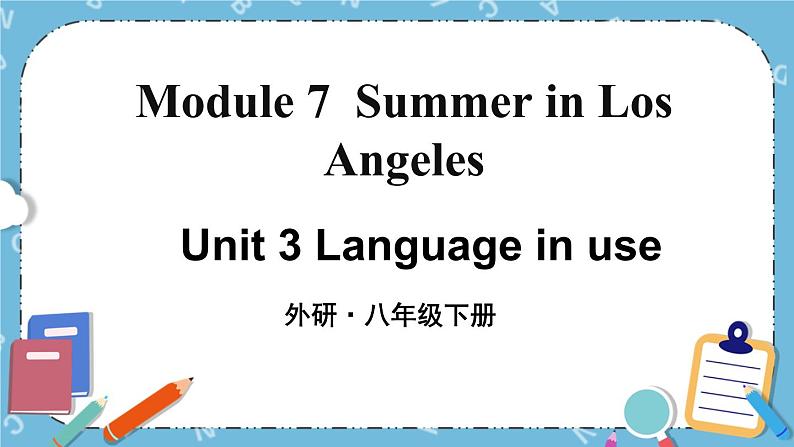 Module 7 Summer in Los Angeles

Unit 3 Language in use

外研 · 八年级下册